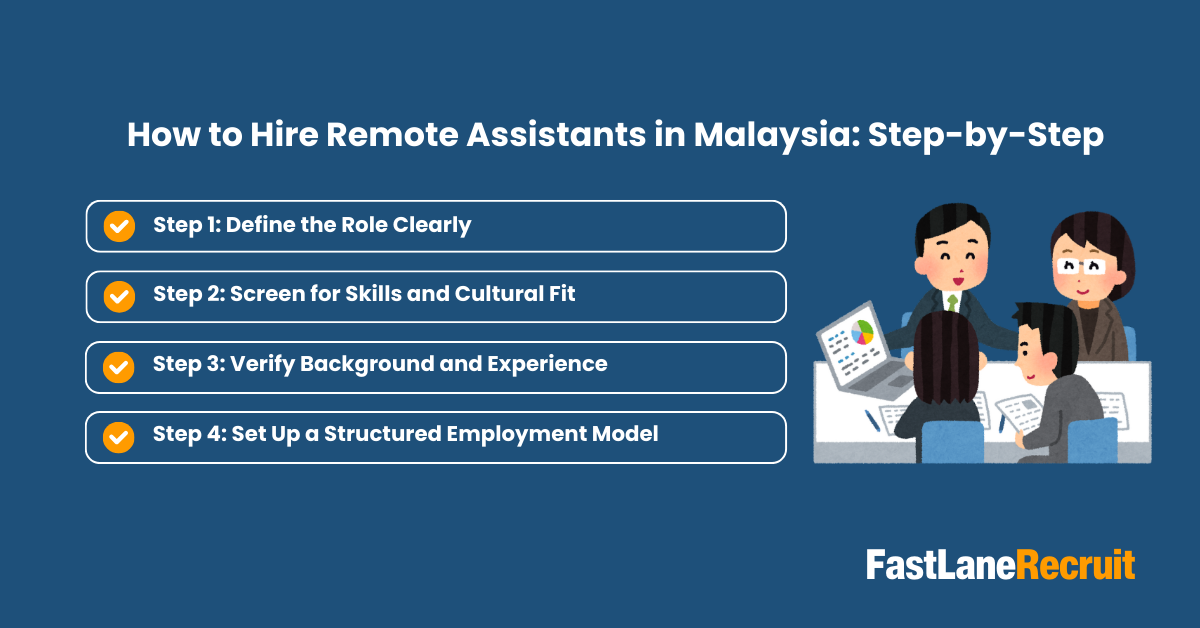 How to Hire Remote Assistants in Malaysia: Step-by-Step

Step 1: Define the Role Clearly

Step 2: Screen for Skills and Cultural Fit

Step 3: Verify Background and Experience

Step 4: Set Up a Structured Employment Model

FastLaneRecruit